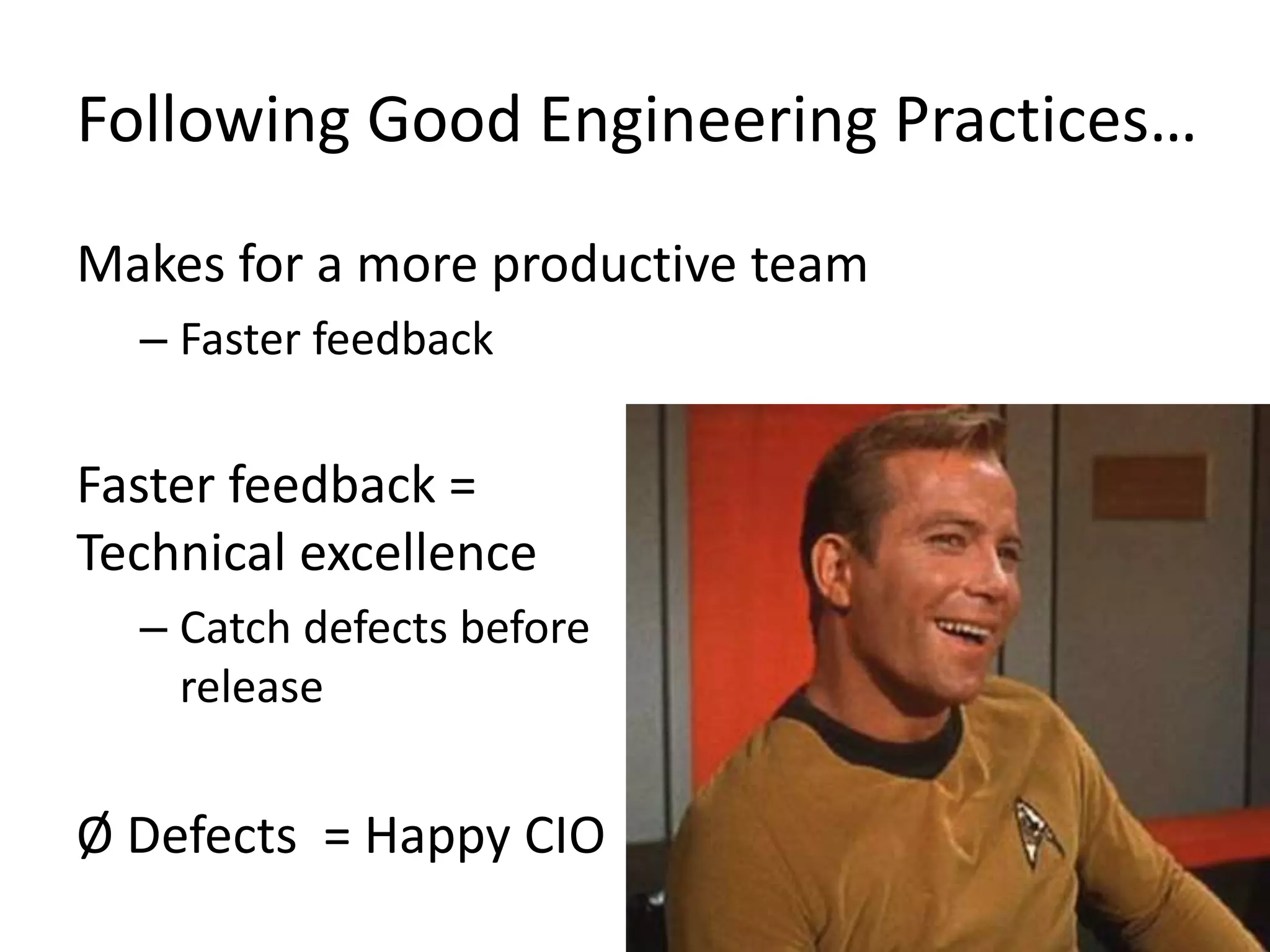 Following Good Engineering Practices…

Makes for a more productive team

– Faster feedback

Faster feedback = Technical excellence

– Catch defects before release

Ø Defects = Happy CIO